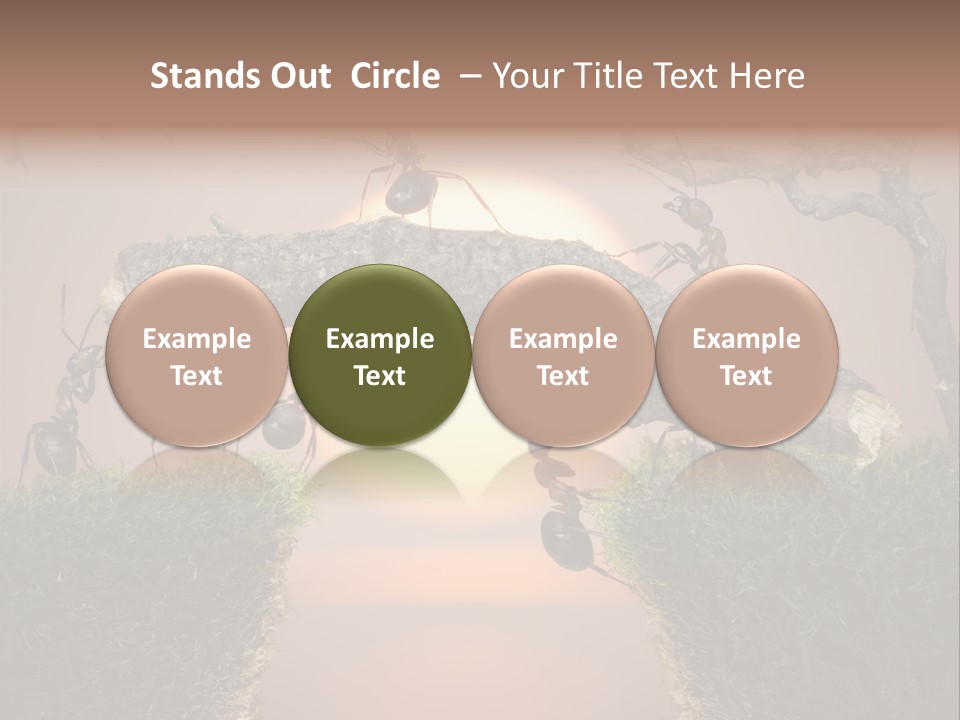 Stands Out Circle – Your Title Text Here

Example Text

Example Text

Example Text

Example Text